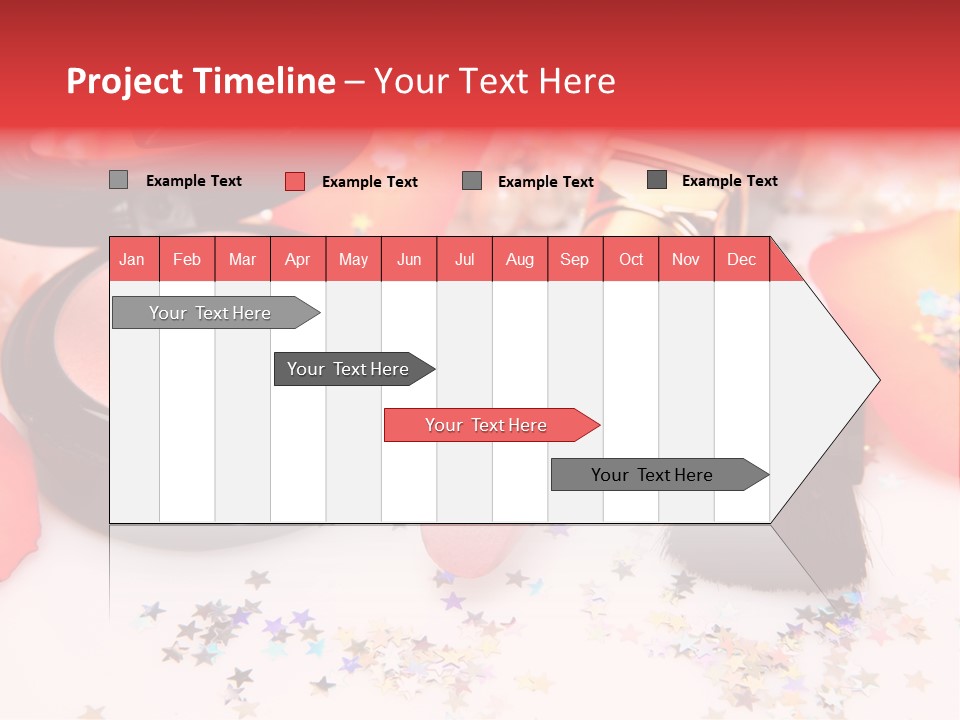 Project Timeline – Your Text Here

Example Text
Example Text
Example Text
Example Text

| Jan | Feb | Mar | Apr | May | Jun | Jul | Aug | Sep | Oct | Nov | Dec |
|---|---|---|---|---|---|---|---|---|---|---|---|

Your Text Here

Your Text Here

Your Text Here

Your Text Here